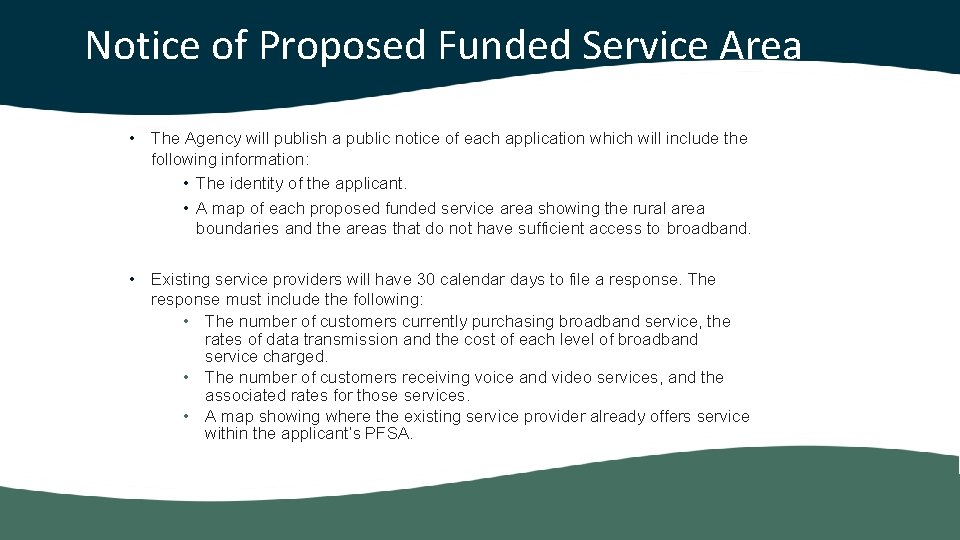 Notice of Proposed Funded Service Area

• The Agency will publish a public notice of each application which will include the following information:

• The identity of the applicant.

• A map of each proposed funded service area showing the rural area boundaries and the areas that do not have sufficient access to broadband.

• Existing service providers will have 30 calendar days to file a response. The response must include the following:

• The number of customers currently purchasing broadband service, the rates of data transmission and the cost of each level of broadband service charged.

• The number of customers receiving voice and video services, and the associated rates for those services.

• A map showing where the existing service provider already offers service within the applicant's PFSA.